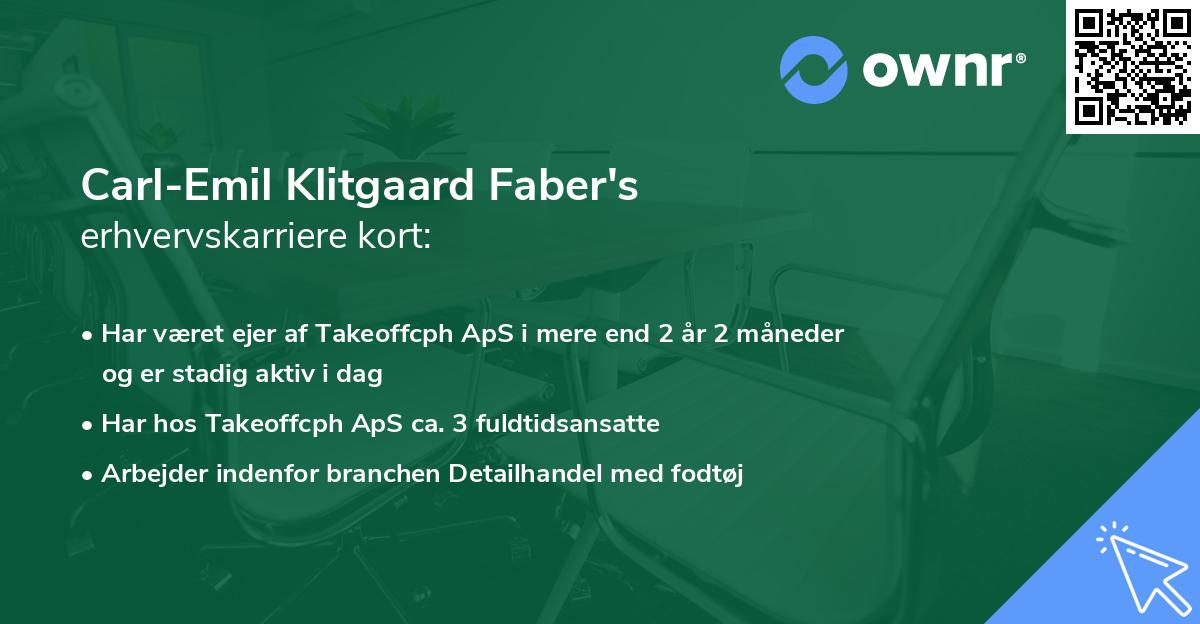 ownr®

Carl-Emil Klitgaard Faber's
erhvervskarriere kort:

• Har været ejer af Takeoffcph ApS i mere end 2 år 2 måneder og er stadig aktiv i dag
• Har hos Takeoffcph ApS ca. 3 fuldtidsansatte
• Arbejder indenfor branchen Detailhandel med fodtøj